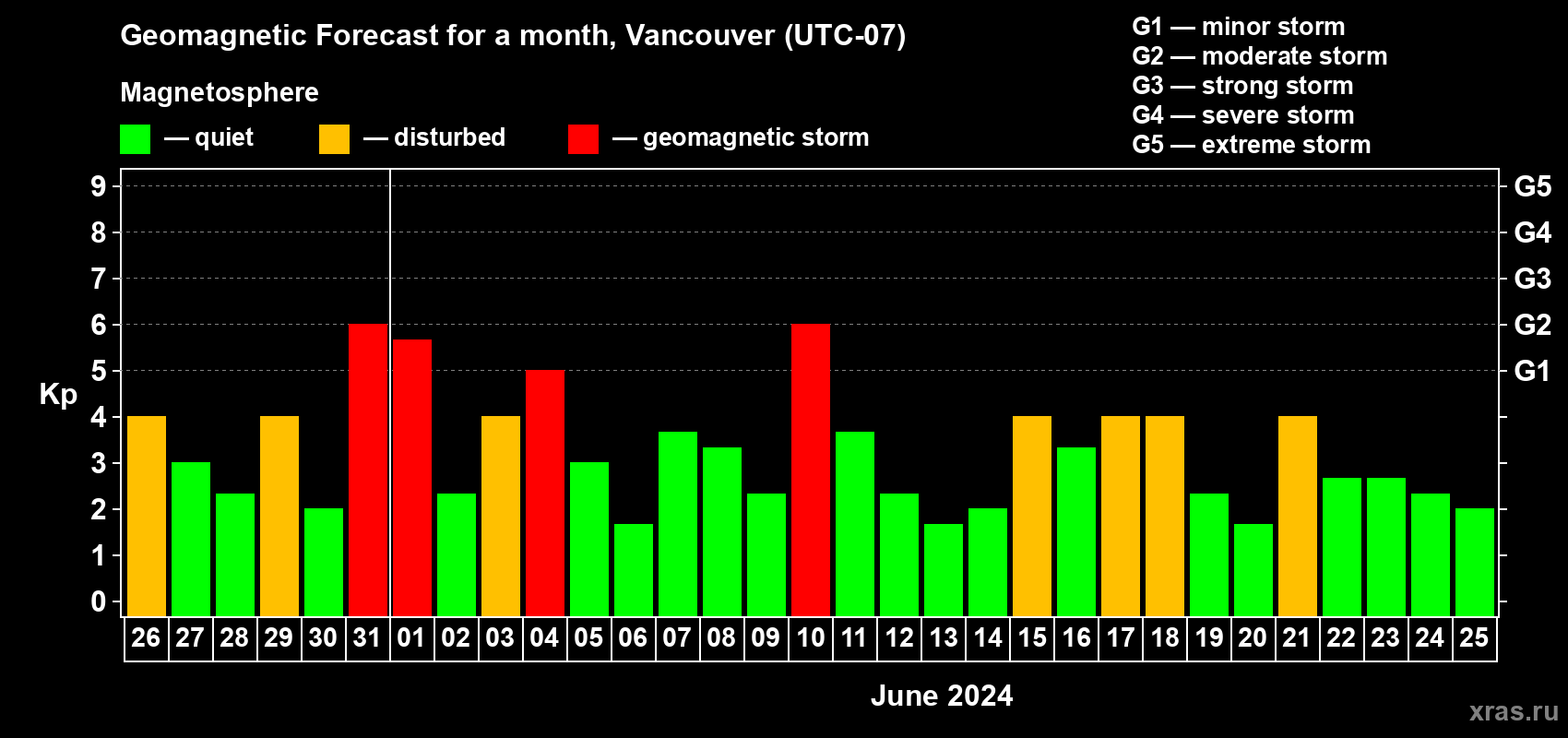 Geomagnetic Forecast for a month, Vancouver (UTC-07)

Magnetosphere

— quiet — disturbed — geomagnetic storm

G1 — minor storm
G2 — moderate storm
G3 — strong storm
G4 — severe storm
G5 — extreme storm

Kp

9
8
7
6
5
4
3
2
1
0

G5
G4
G3
G2
G1

26 27 28 29 30 31 01 02 03 04 05 06 07 08 09 10 11 12 13 14 15 16 17 18 19 20 21 22 23 24 25

June 2024

xras.ru